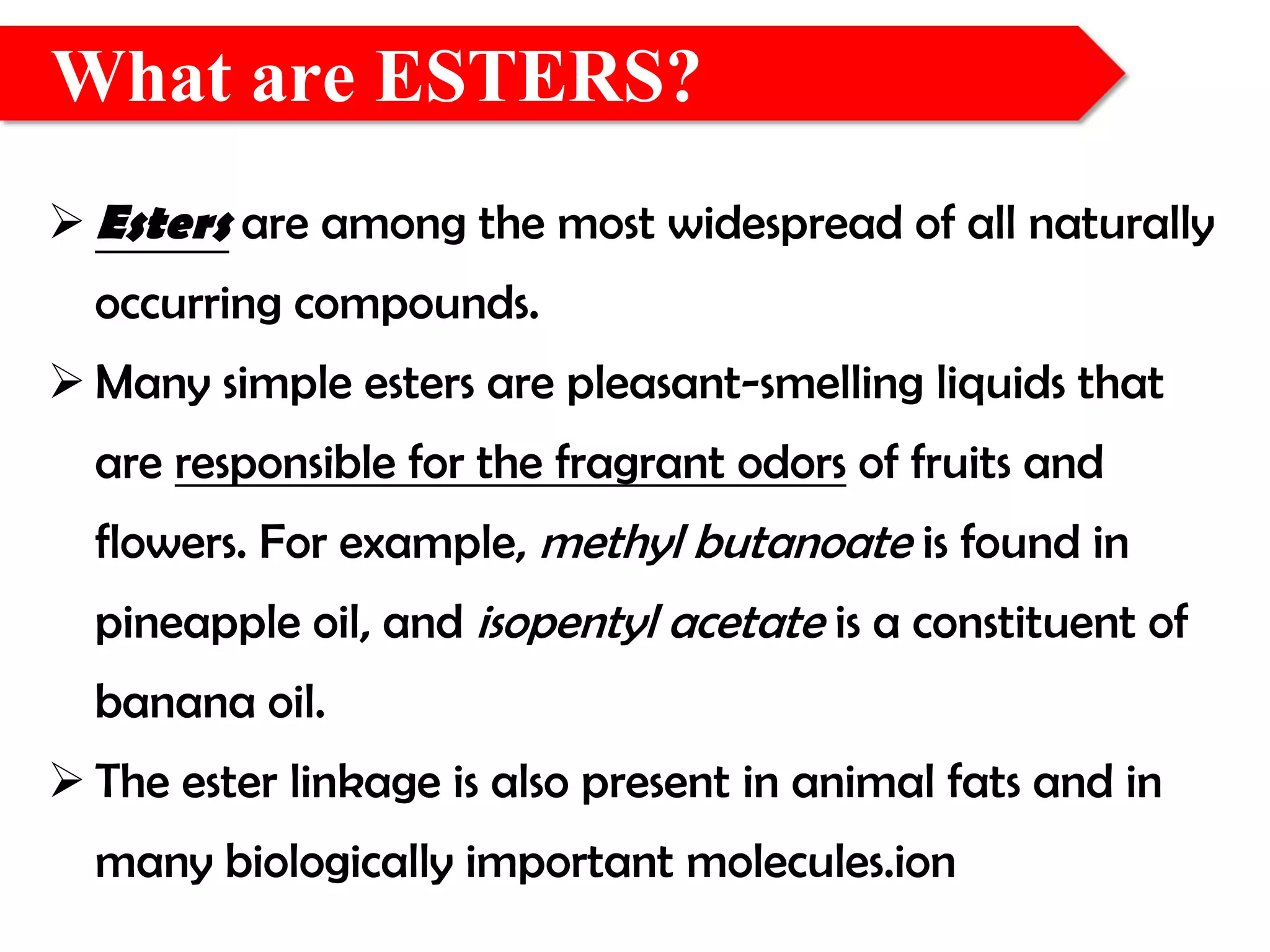 What are ESTERS?

➢ Esters are among the most widespread of all naturally occurring compounds.

➢ Many simple esters are pleasant-smelling liquids that are responsible for the fragrant odors of fruits and flowers. For example, methyl butanoate is found in pineapple oil, and isopentyl acetate is a constituent of banana oil.

➢ The ester linkage is also present in animal fats and in many biologically important molecules.ion